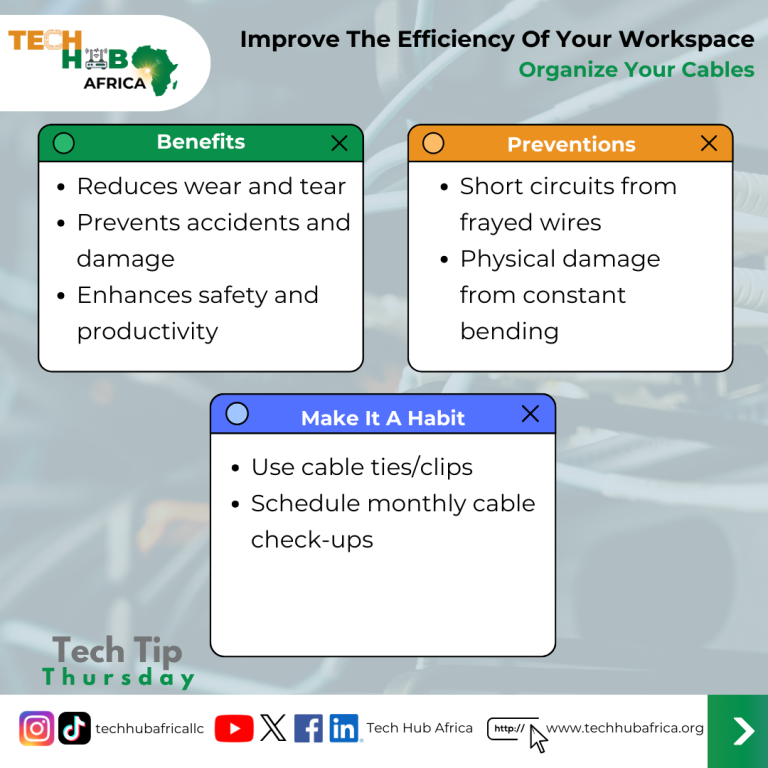 TECH HUB AFRICA

Improve The Efficiency Of Your Workspace
Organize Your Cables

Benefits
- Reduces wear and tear
- Prevents accidents and damage
- Enhances safety and productivity

Preventions
- Short circuits from frayed wires
- Physical damage from constant bending

Make It A Habit
- Use cable ties/clips
- Schedule monthly cable check-ups

Tech Tip
Thursday

techhubafricallc Tech Hub Africa http:// www.techhubafrica.org